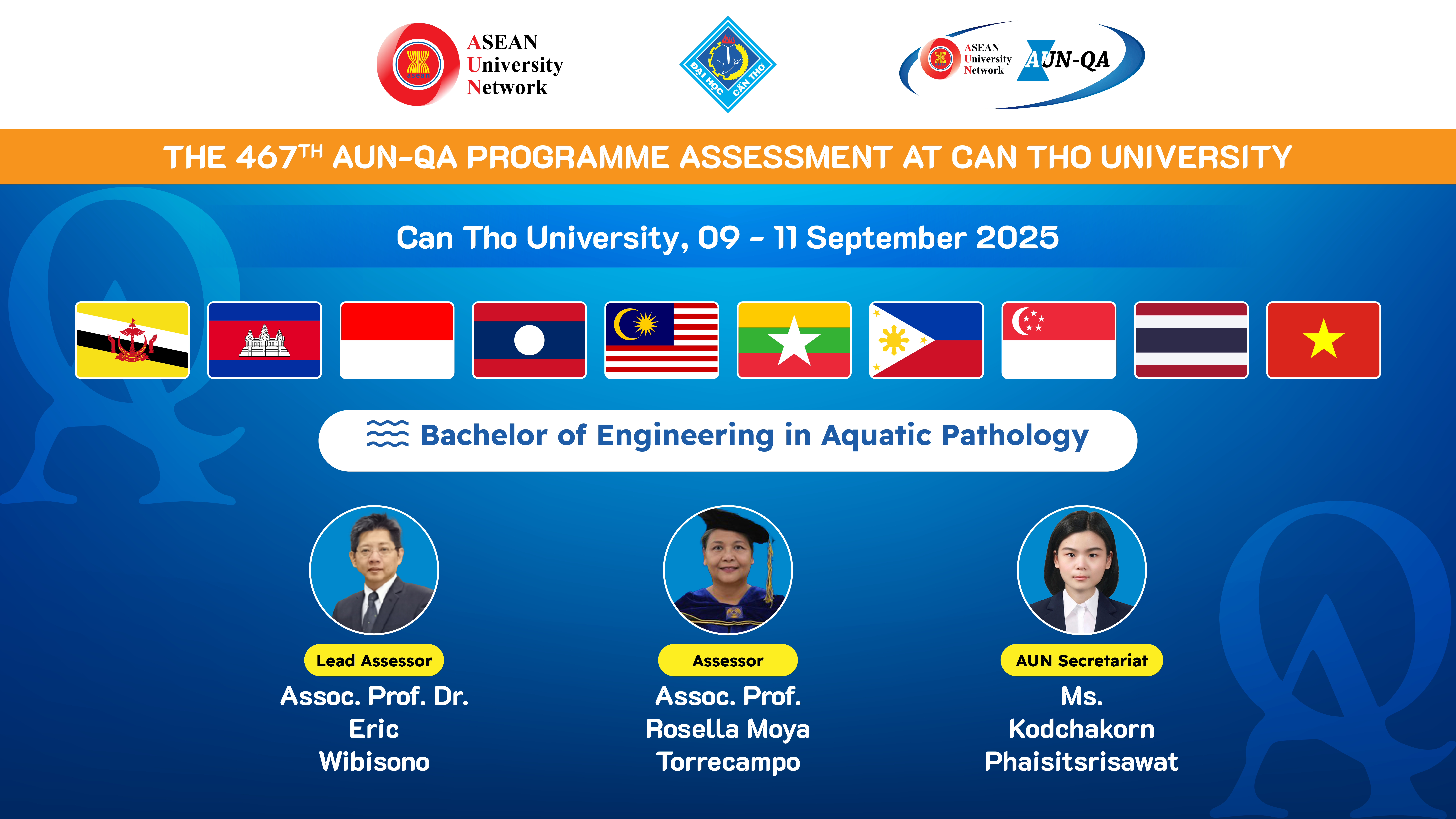 ASEAN University Network

ĐẠI HỌC CẦN THƠ

ASEAN University Network AUN-QA

THE 467$^{TH}$ AUN-QA PROGRAMME ASSESSMENT AT CAN THO UNIVERSITY

Can Tho University, 09 - 11 September 2025

Bachelor of Engineering in Aquatic Pathology

Lead Assessor
Assoc. Prof. Dr. Eric Wibisono

Assessor
Assoc. Prof. Rosella Moya Torrecampo

AUN Secretariat
Ms. Kodchakorn Phaisitsrisawat